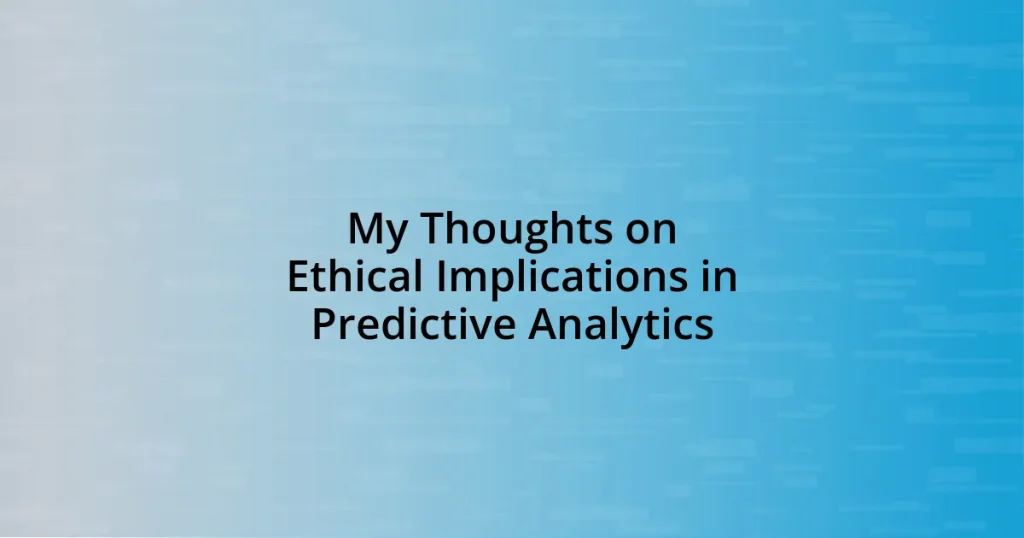 My Thoughts on Ethical Implications in Predictive Analytics